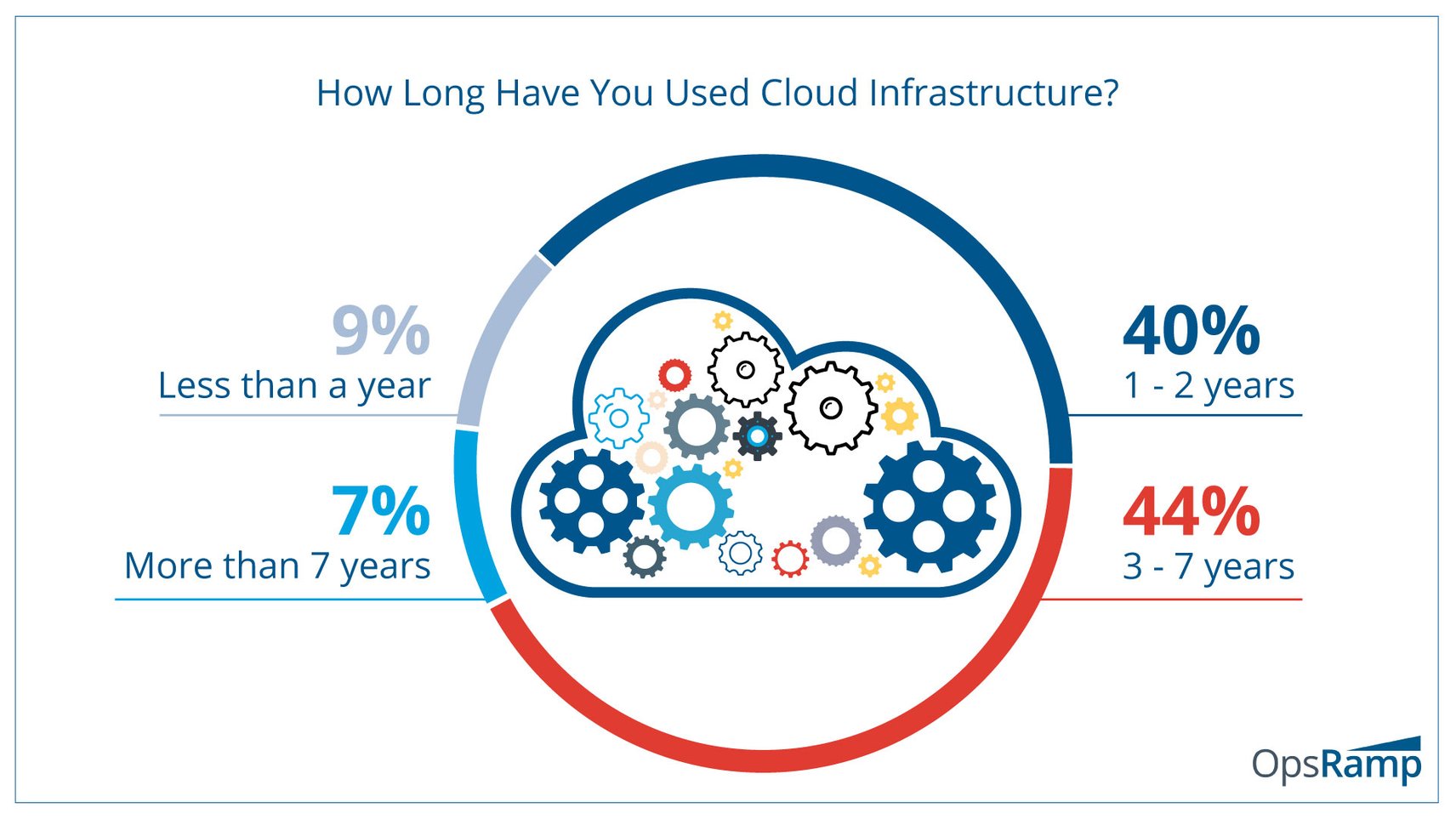 How Long Have You Used Cloud Infrastructure?

9%
Less than a year

7%
More than 7 years

40%
1 - 2 years

44%
3 - 7 years

OpsRamp